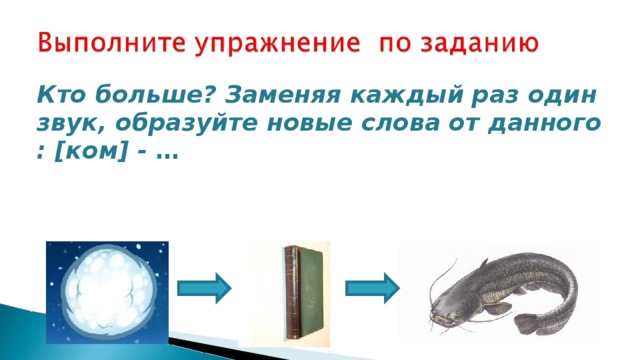 Выполните упражнение по заданию

Кто больше? Заменяя каждый раз один звук, образуйте новые слова от данного : [ком] - …